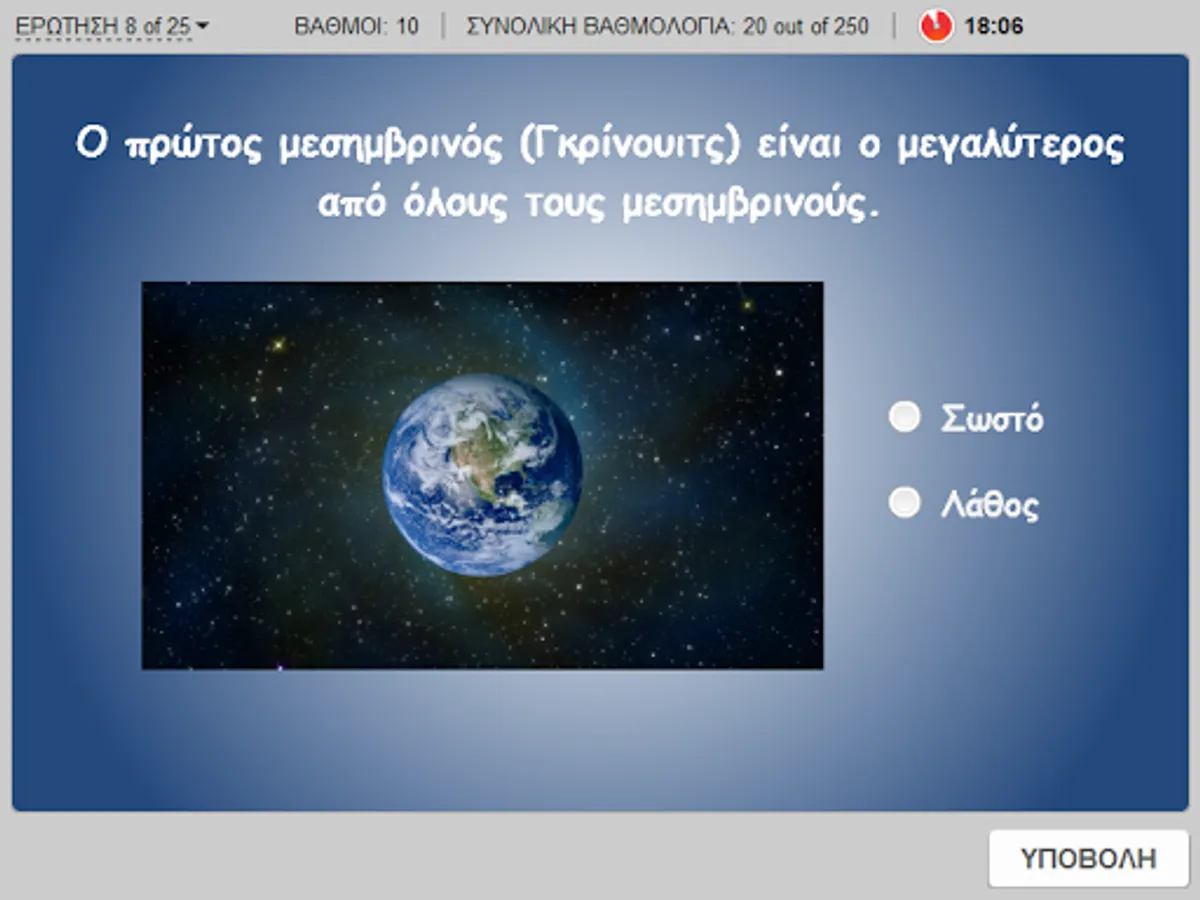 ΕΡΩΤΗΣΗ 8 of 25 ΒΑΘΜΟΙ: 10 ΣΥΝΟΛΙΚΗ ΒΑΘΜΟΛΟΓΙΑ: 20 out of 250 18:06

Ο πρώτος μεσημβρινός (Γκρίνουιτς) είναι ο μεγαλύτερος από όλους τους μεσημβρινούς.

Σωστό

Λάθος

ΥΠΟΒΟΛΗ